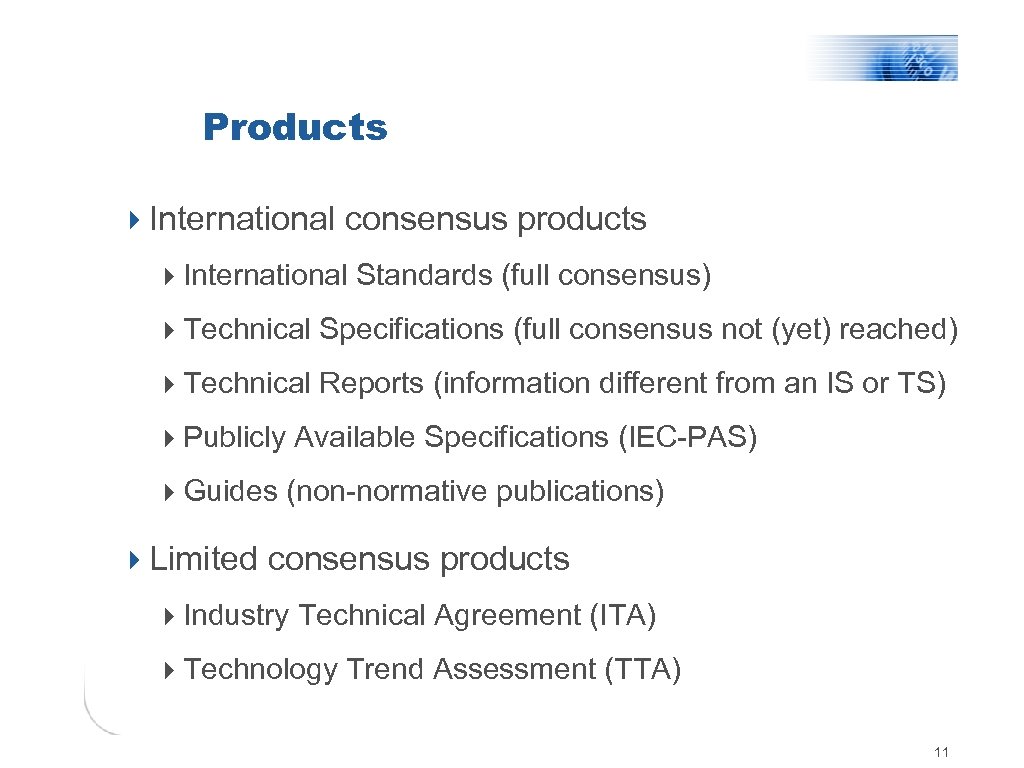 Products

International consensus products

International Standards (full consensus)

Technical Specifications (full consensus not (yet) reached)

Technical Reports (information different from an IS or TS)

Publicly Available Specifications (IEC-PAS)

Guides (non-normative publications)

Limited consensus products

Industry Technical Agreement (ITA)

Technology Trend Assessment (TTA)

11